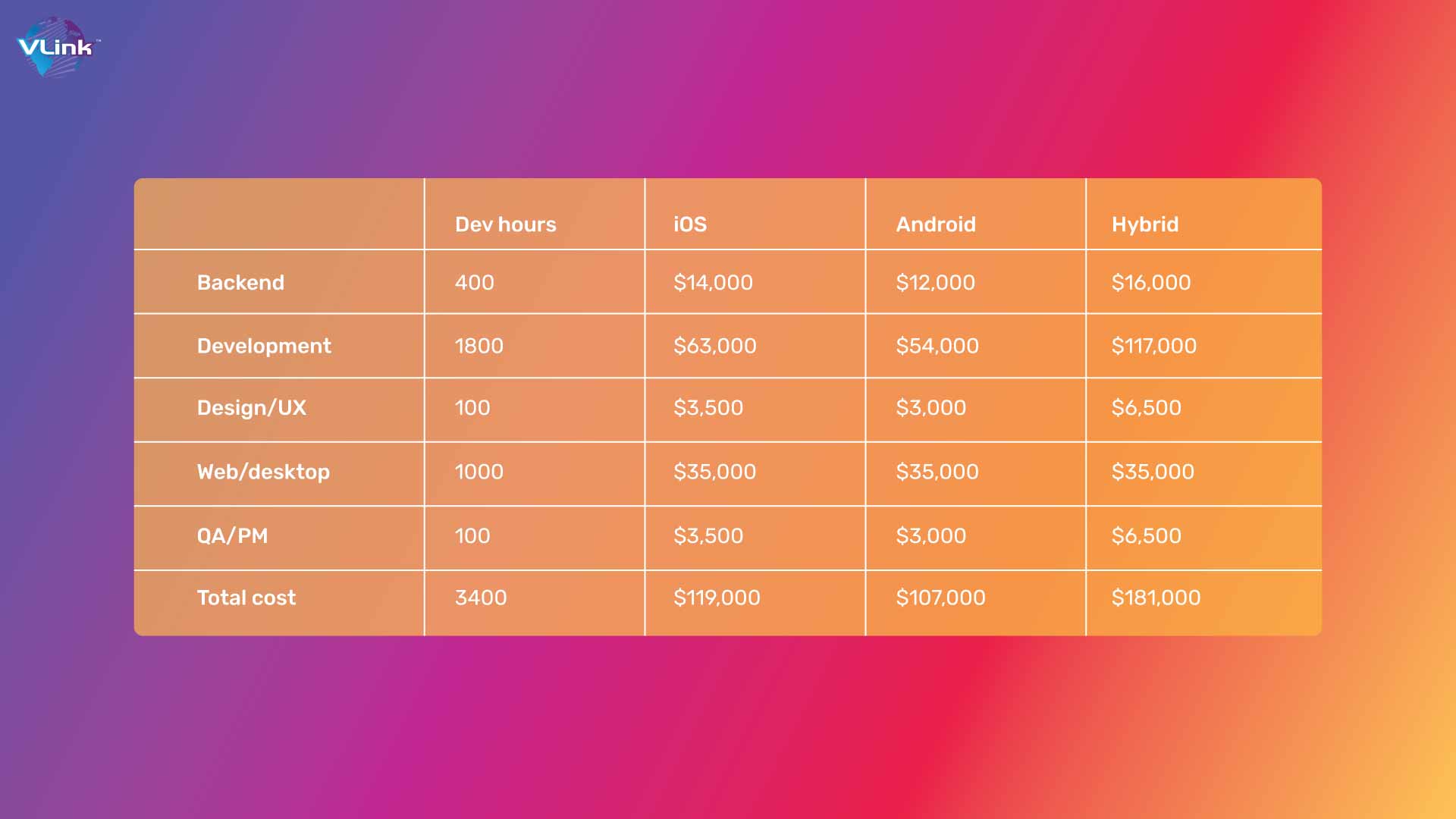 VLink™

| | Dev hours | iOS | Android | Hybrid |
|---|---|---|---|---|
| Backend | 400 | \$14,000 | \$12,000 | \$16,000 |
| Development | 1800 | \$63,000 | \$54,000 | \$117,000 |
| Design/UX | 100 | \$3,500 | \$3,000 | \$6,500 |
| Web/desktop | 1000 | \$35,000 | \$35,000 | \$35,000 |
| QA/PM | 100 | \$3,500 | \$3,000 | \$6,500 |
| Total cost | 3400 | \$119,000 | \$107,000 | \$181,000 |